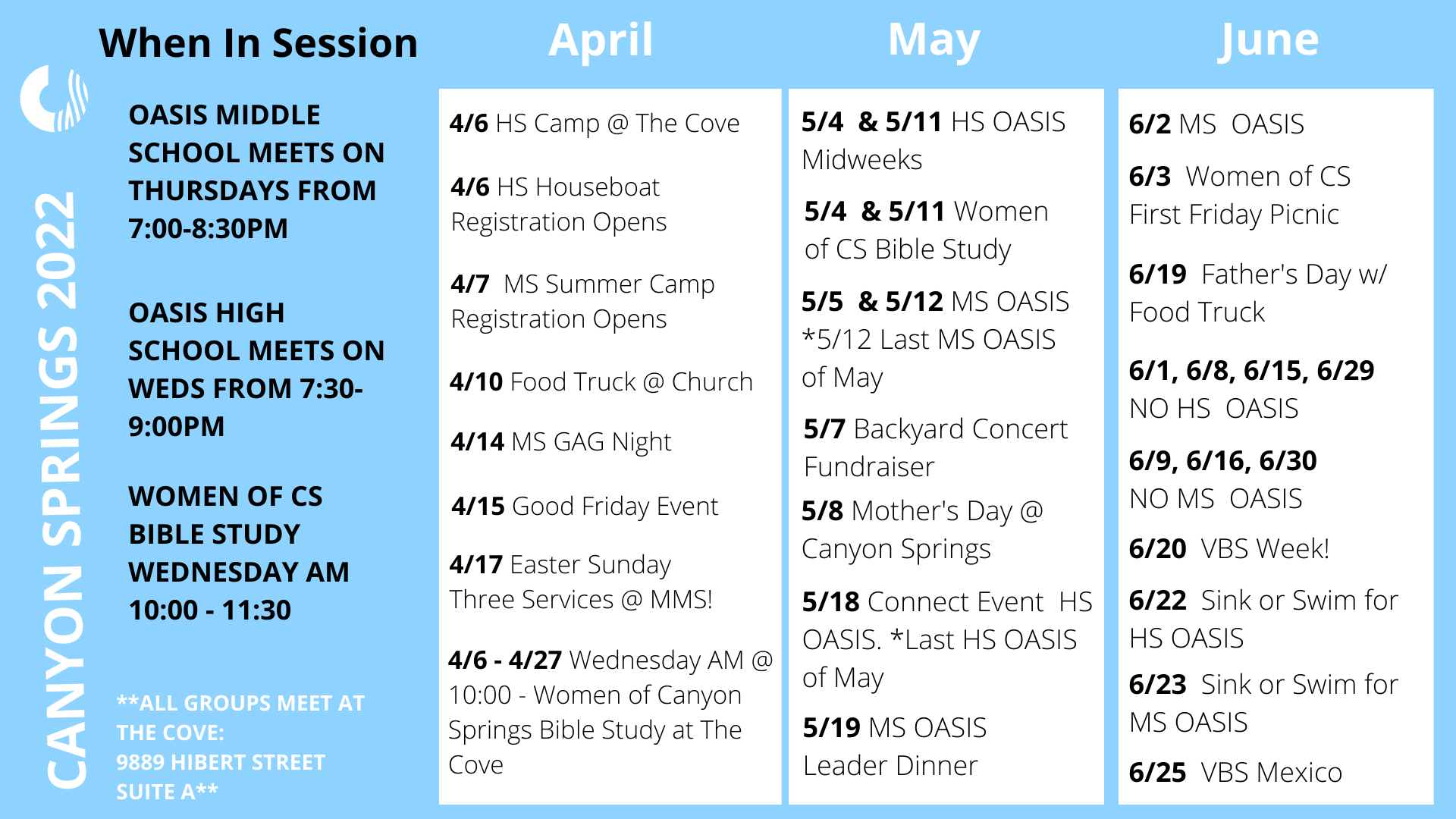 CANYON SPRINGS 2022

When In Session

OASIS MIDDLE SCHOOL MEETS ON THURSDAYS FROM 7:00-8:30PM

OASIS HIGH SCHOOL MEETS ON WEDS FROM 7:30-9:00PM

WOMEN OF CS BIBLE STUDY WEDNESDAY AM 10:00 - 11:30

**ALL GROUPS MEET AT THE COVE: 9889 HIBERT STREET SUITE A**

April

4/6 HS Camp @ The Cove

4/6 HS Houseboat Registration Opens

4/7 MS Summer Camp Registration Opens

4/10 Food Truck @ Church

4/14 MS GAG Night

4/15 Good Friday Event

4/17 Easter Sunday Three Services @ MMS!

4/6 - 4/27 Wednesday AM @ 10:00 - Women of Canyon Springs Bible Study at The Cove

May

5/4 & 5/11 HS OASIS Midweeks

5/4 & 5/11 Women of CS Bible Study

5/5 & 5/12 MS OASIS *5/12 Last MS OASIS of May

5/7 Backyard Concert Fundraiser

5/8 Mother's Day @ Canyon Springs

5/18 Connect Event HS OASIS. *Last HS OASIS of May

5/19 MS OASIS Leader Dinner

June

6/2 MS OASIS

6/3 Women of CS First Friday Picnic

6/19 Father's Day w/ Food Truck

6/1, 6/8, 6/15, 6/29 NO HS OASIS

6/9, 6/16, 6/30 NO MS OASIS

6/20 VBS Week!

6/22 Sink or Swim for HS OASIS

6/23 Sink or Swim for MS OASIS

6/25 VBS Mexico